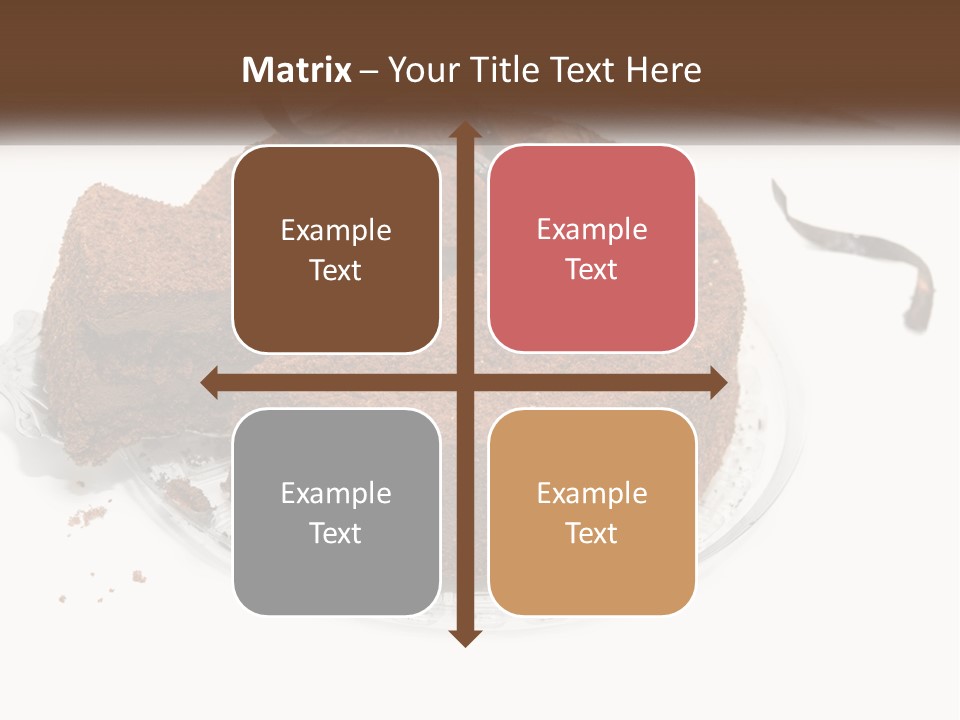 Matrix – Your Title Text Here

Example Text

Example Text

Example Text

Example Text